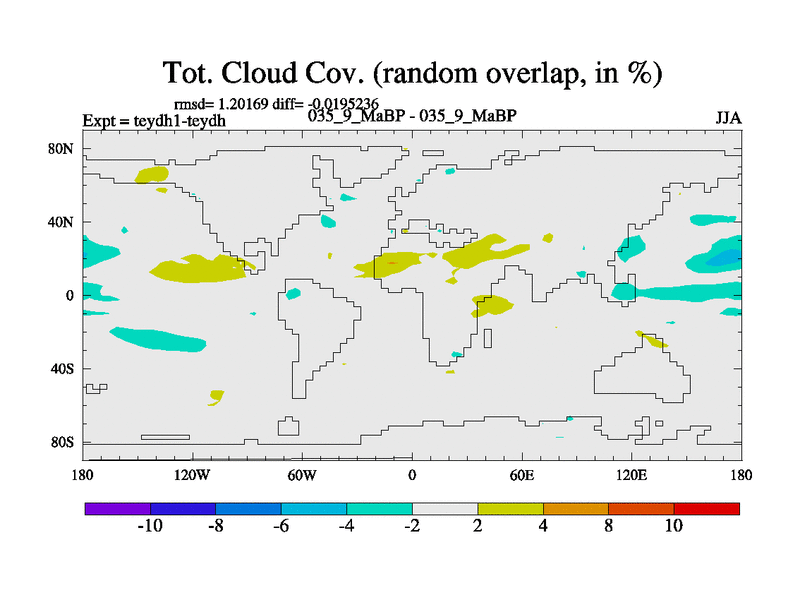 Tot. Cloud Cov. (random overlap, in %)

rmsd= 1.20169 diff= -0.0195236

Expt = teydh1-teydh

035_9_MaBP - 035_9_MaBP

JJA

80N
40N
0
40S
80S

180
120W
60W
0
60E
120E
180

-10
-8
-6
-4
-2
2
4
8
10